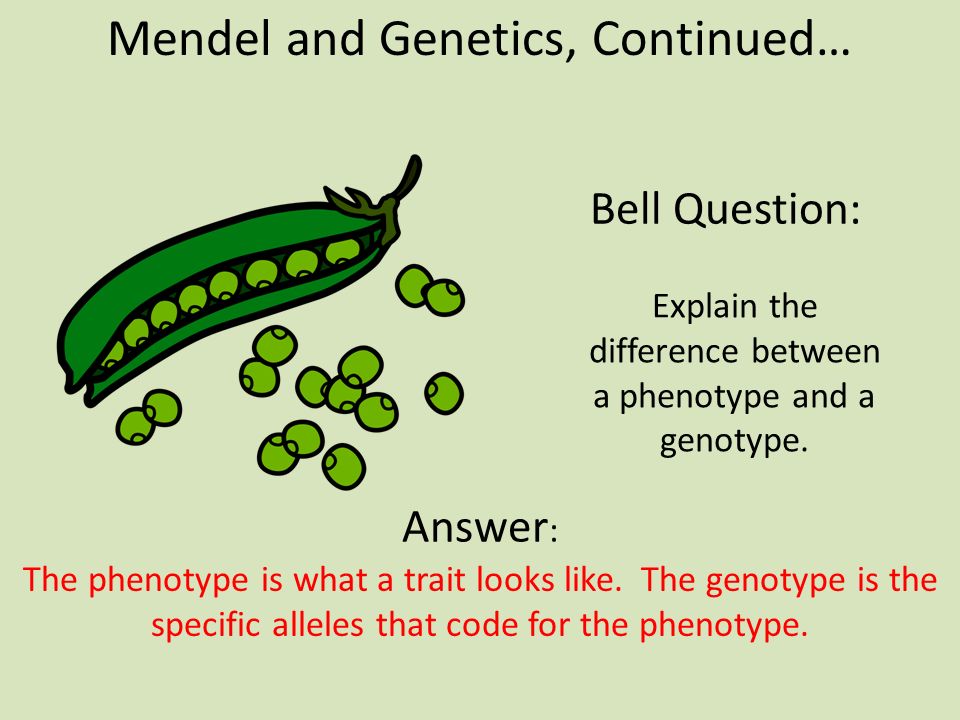 Mendel and Genetics, Continued…

Bell Question:

Explain the difference between a phenotype and a genotype.

Answer:

The phenotype is what a trait looks like. The genotype is the specific alleles that code for the phenotype.